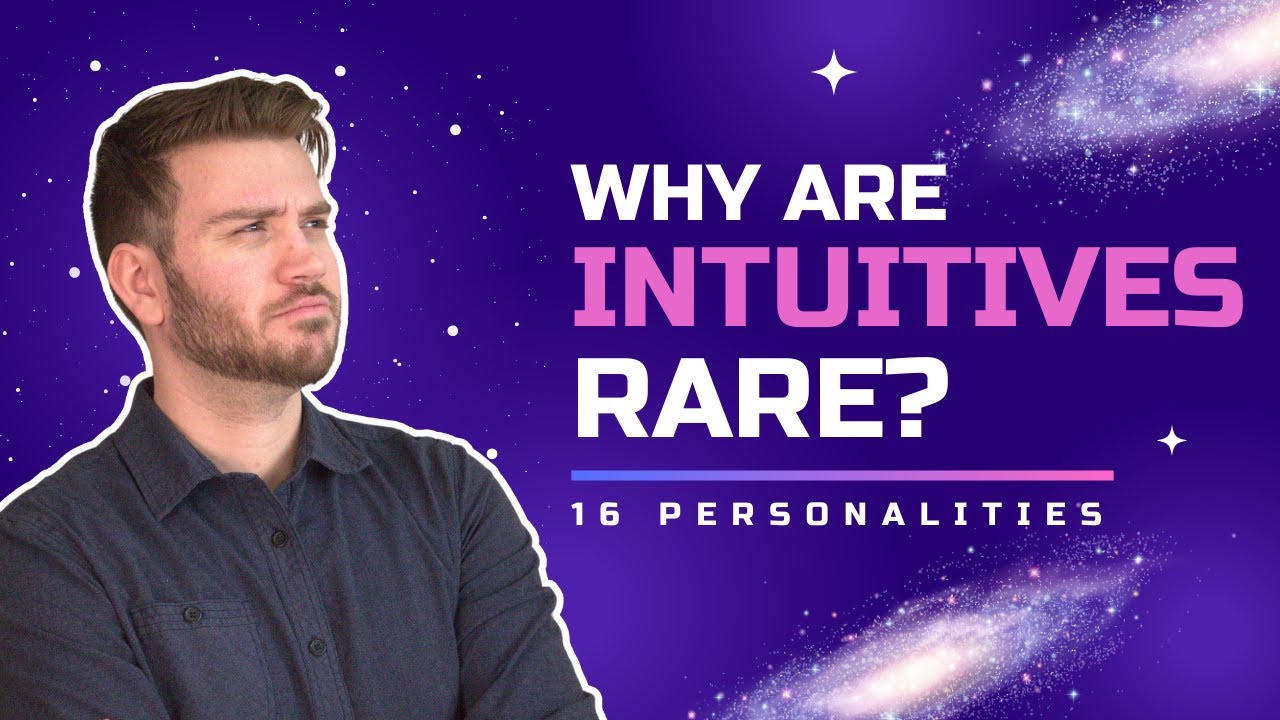 WHY ARE INTUITIVES RARE?

16 PERSONALITIES